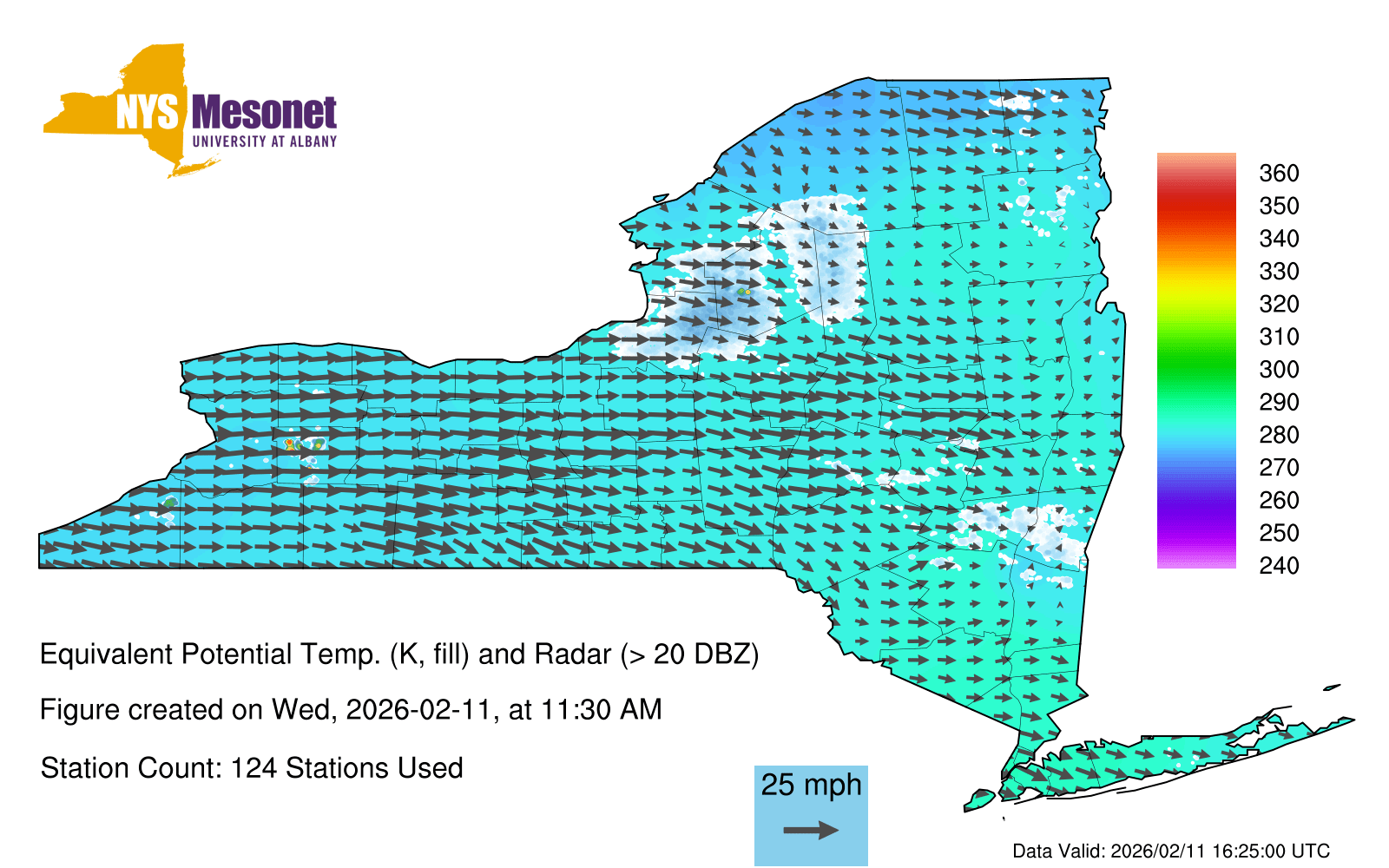 NYS Mesonet
UNIVERSITY AT ALBANY

360
350
340
330
320
310
300
290
280
270
260
250
240

Equivalent Potential Temp. (K, fill) and Radar (> 20 DBZ)

Figure created on Wed, 2026-02-11, at 11:30 AM

Station Count: 124 Stations Used

25 mph

Data Valid: 2026/02/11 16:25:00 UTC